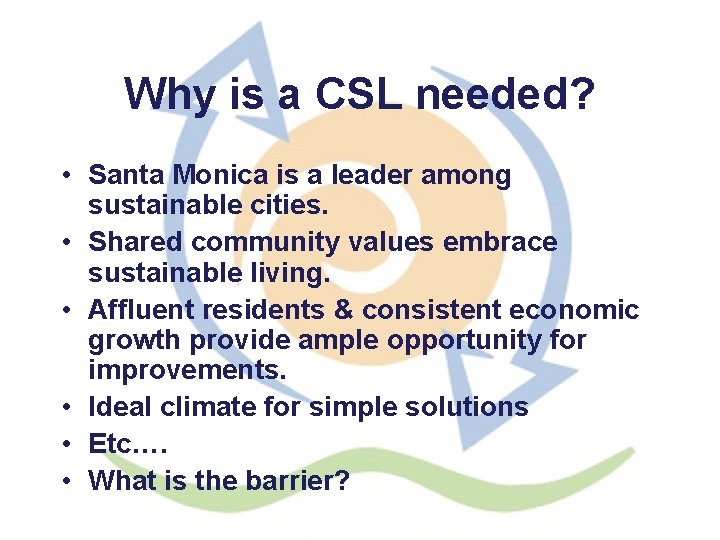 Why is a CSL needed?

• Santa Monica is a leader among sustainable cities.
• Shared community values embrace sustainable living.
• Affluent residents & consistent economic growth provide ample opportunity for improvements.
• Ideal climate for simple solutions
• Etc.…
• What is the barrier?